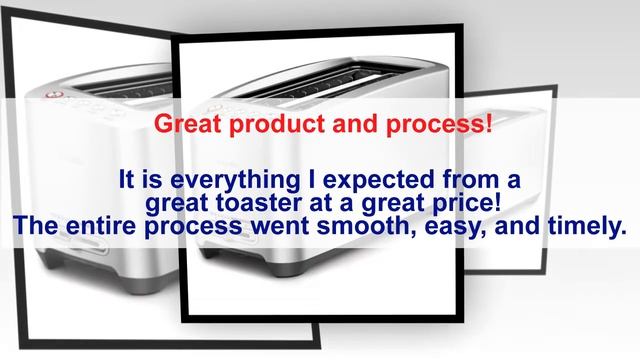 Great product and process!

It is everything I expected from a great toaster at a great price! The entire process went smooth, easy, and timely.